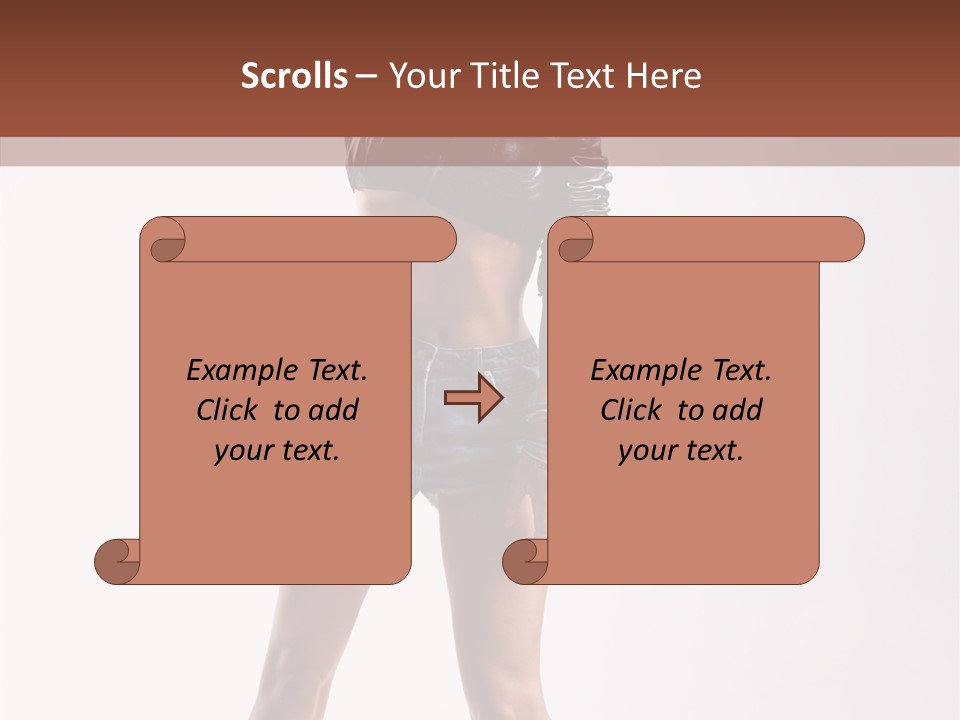 Scrolls – Your Title Text Here

Example Text. Click to add your text.

Example Text. Click to add your text.